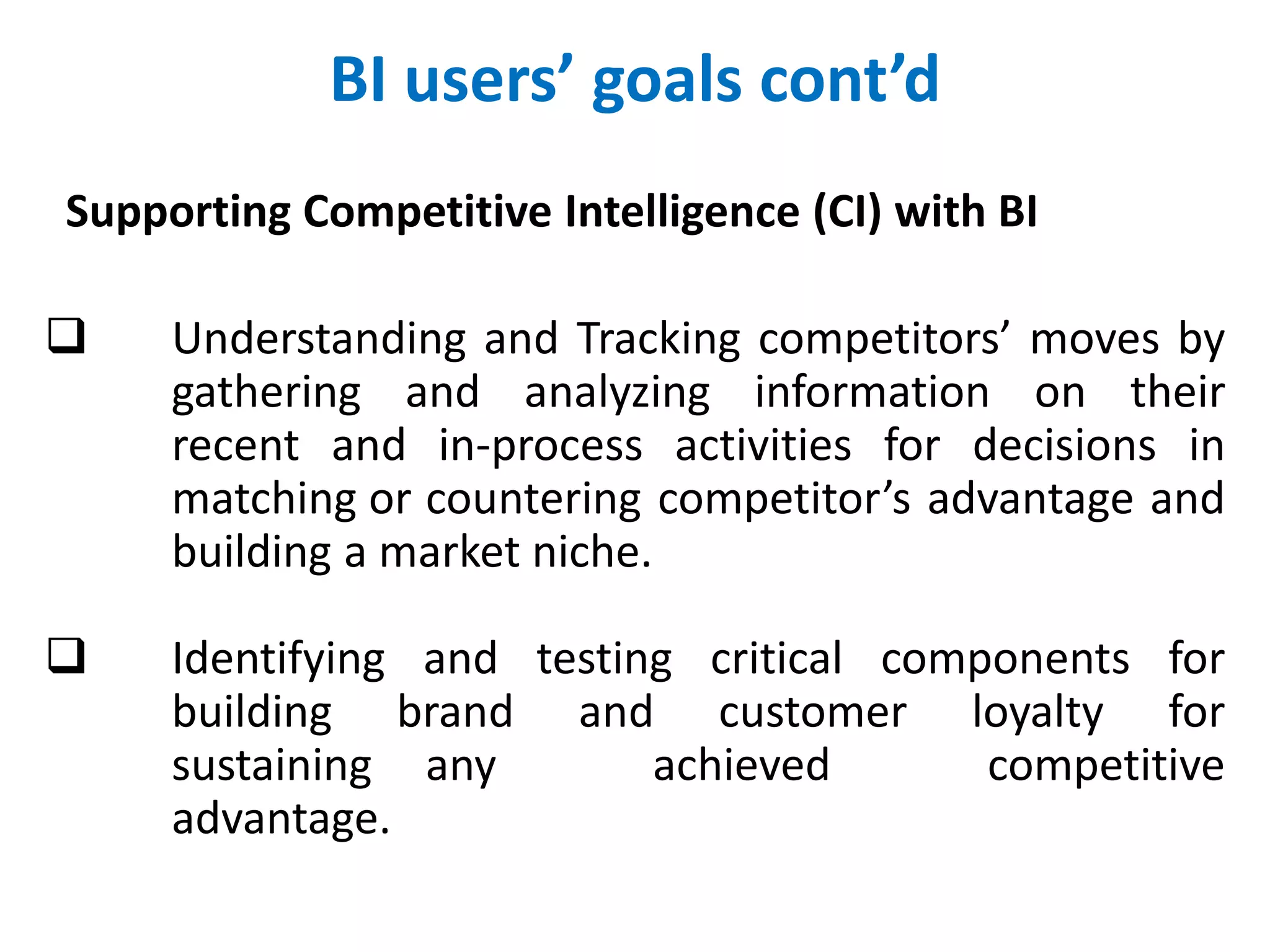 BI users’ goals cont’d

Supporting Competitive Intelligence (CI) with BI

❑ Understanding and Tracking competitors’ moves by gathering and analyzing information on their recent and in-process activities for decisions in matching or countering competitor’s advantage and building a market niche.

❑ Identifying and testing critical components for building brand and customer loyalty for sustaining any achieved competitive advantage.